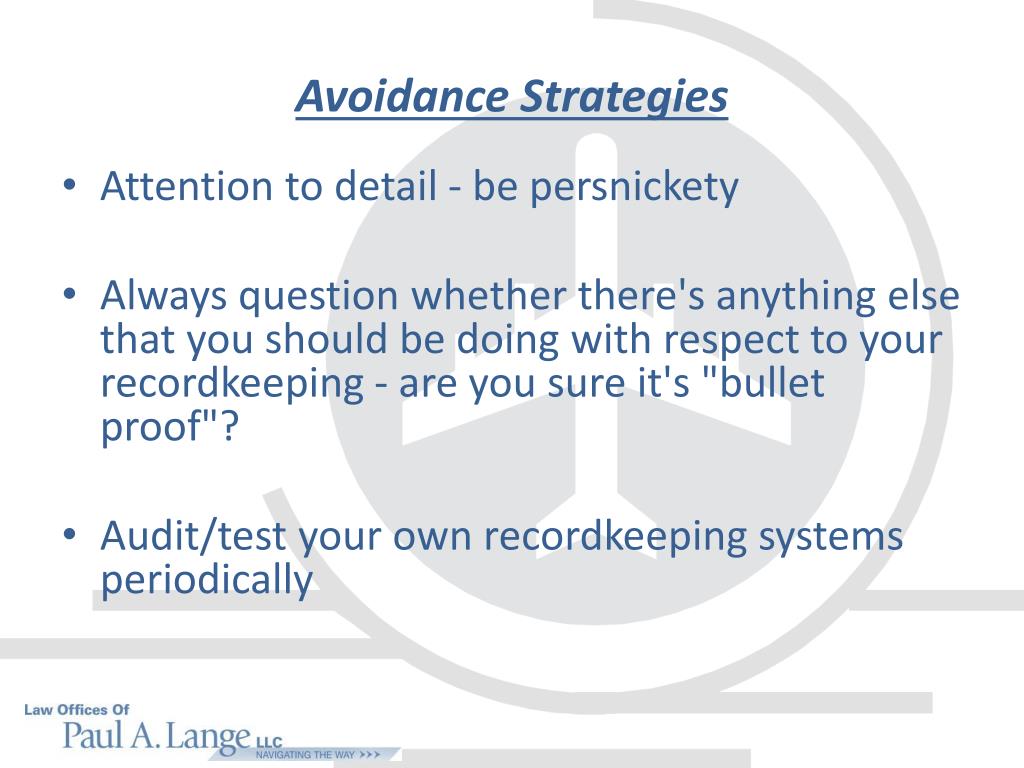 Avoidance Strategies

• Attention to detail - be persnickety

• Always question whether there's anything else that you should be doing with respect to your recordkeeping - are you sure it's "bullet proof"?

• Audit/test your own recordkeeping systems periodically

Law Offices Of
Paul A. Lange LLC
NAVIGATING THE WAY >>>